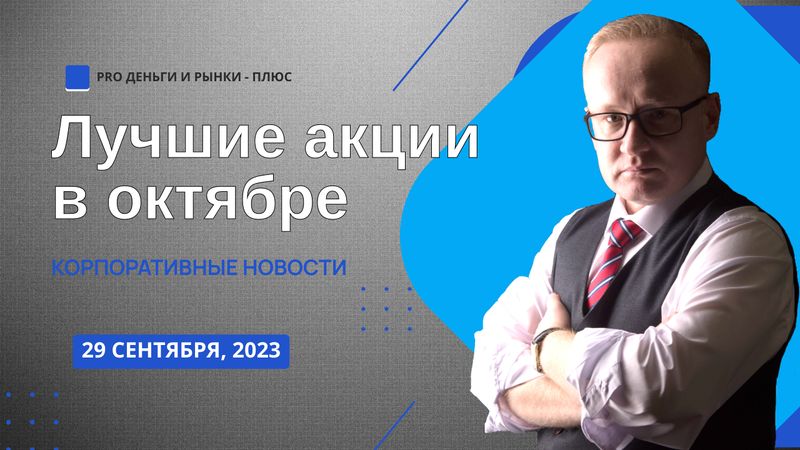 PRO ДЕНЬГИ И РЫНКИ - ПЛЮС

Лучшие акции в октябре

КОРПОРАТИВНЫЕ НОВОСТИ

29 СЕНТЯБРЯ, 2023